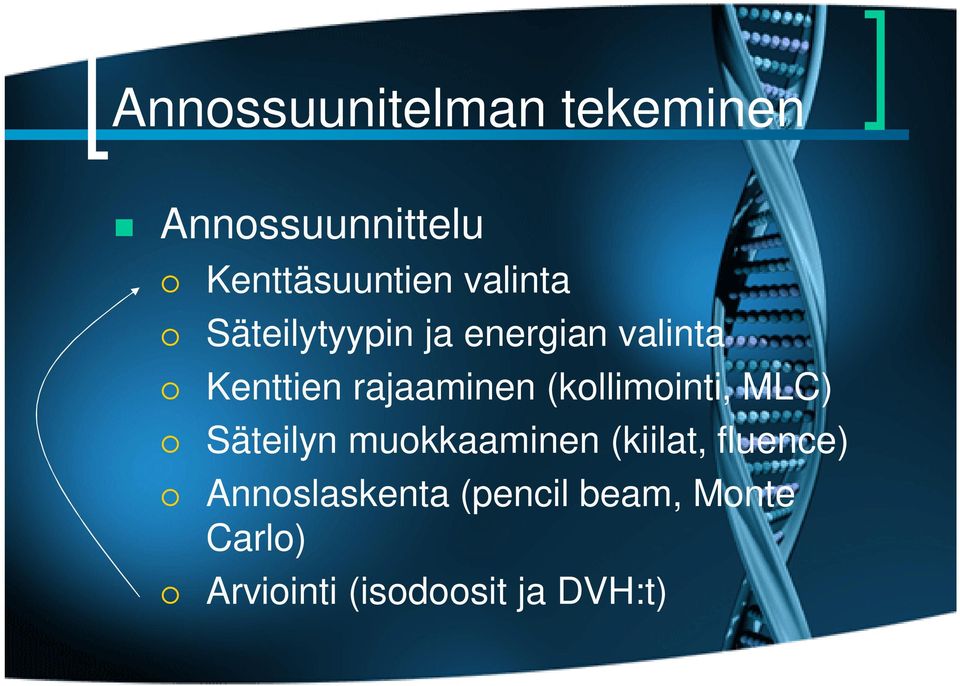 Annossuunitelman tekeminen

Annossuunnittelu

Kenttäsuuntien valinta

Säteilytyypin ja energian valinta

Kenttien rajaaminen (kollimointi, MLC)

Säteilyn muokkaaminen (kiilat, fluence)

Annoslaskenta (pencil beam, Monte Carlo)

Arviointi (isodoosit ja DVH:t)